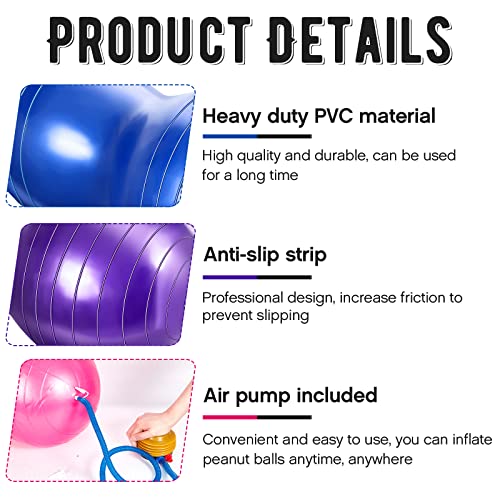 PRODUCT DETAILS

Heavy duty PVC material

High quality and durable, can be used for a long time

Anti-slip strip

Professional design, increase friction to prevent slipping

Air pump included

Convenient and easy to use, you can inflate peanut balls anytime, anywhere